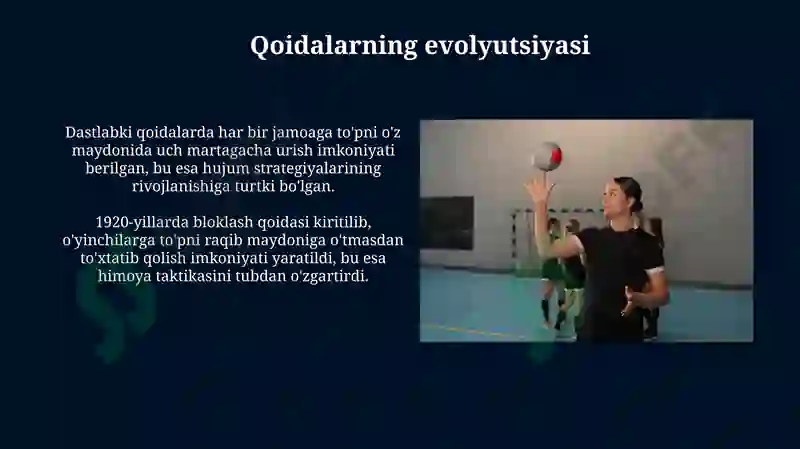 Qoidalarning evolyutsiyasi

Dastlabki qoidalarda har bir jamoaga to'pni o'z maydonida uch martagacha urish imkoniyati berilgan, bu esa hujum strategiyalarining rivojlanishiga turtki bo'lgan.

1920-yillarda bloklash qoidasi kiritilib, o'yinchilarga to'pni raqib maydoniga o'tmasdan to'xtatib qolish imkoniyati yaratildi, bu esa himoya taktikasini tubdan o'zgartirdi.